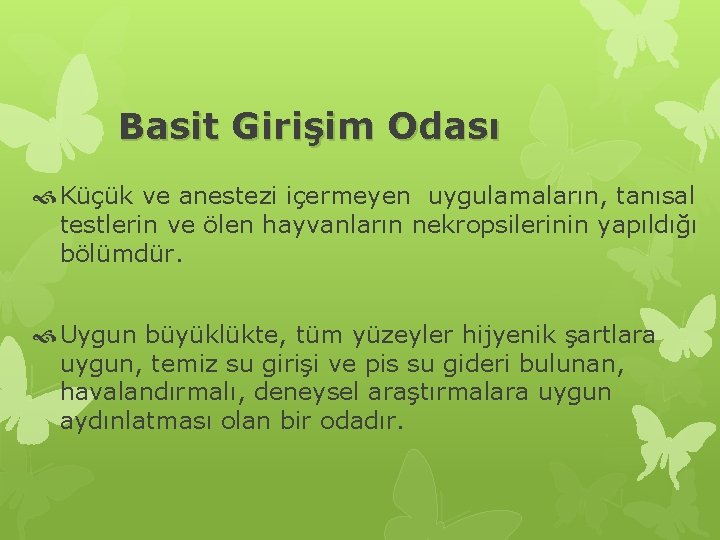 Basit Girişim Odası

Küçük ve anestezi içermeyen uygulamaların, tanısal testlerin ve ölen hayvanların nekropsilerinin yapıldığı bölümdür.

Uygun büyüklükte, tüm yüzeyler hijyenik şartlara uygun, temiz su girişi ve pis su gideri bulunan, havalandırmalı, deneysel araştırmalara uygun aydınlatması olan bir odadır.